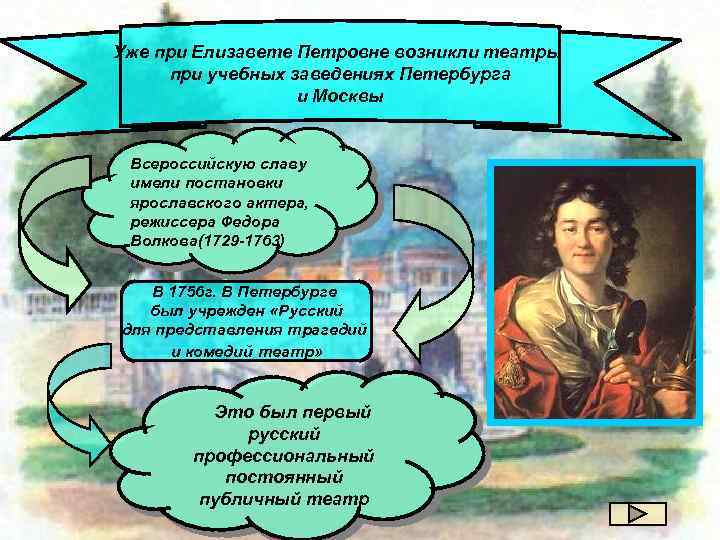 Уже при Елизавете Петровне возникли театры при учебных заведениях Петербурга и Москвы

Всероссийскую славу имели постановки ярославского актера, режиссера Федора Волкова(1729-1763)

В 1756г. В Петербурге был учрежден «Русский для представления трагедий и комедий театр»

Это был первый русский профессиональный постоянный публичный театр